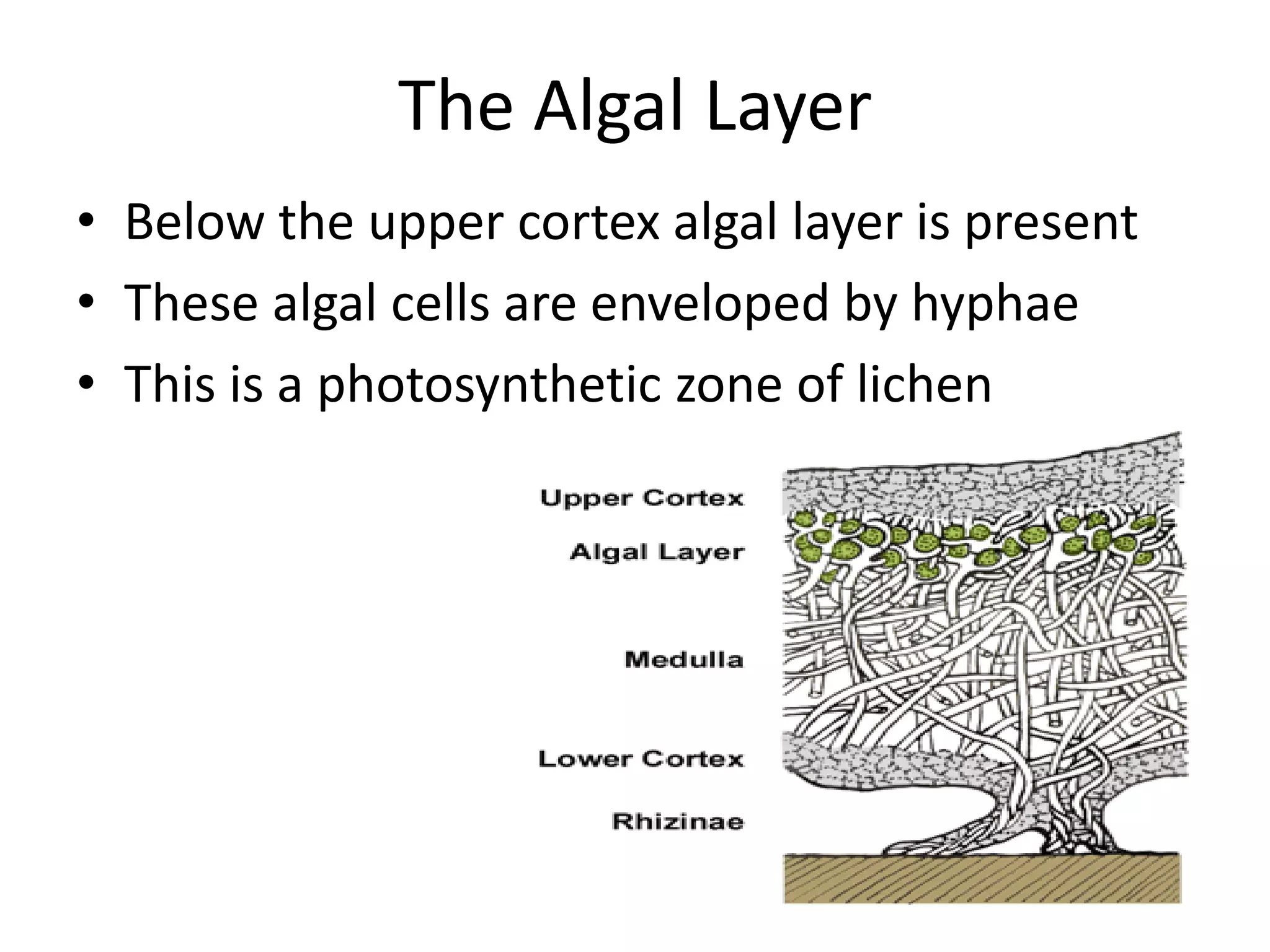 The Algal Layer

• Below the upper cortex algal layer is present
• These algal cells are enveloped by hyphae
• This is a photosynthetic zone of lichen

Upper Cortex
Algal Layer
Medulla
Lower Cortex
Rhizinae